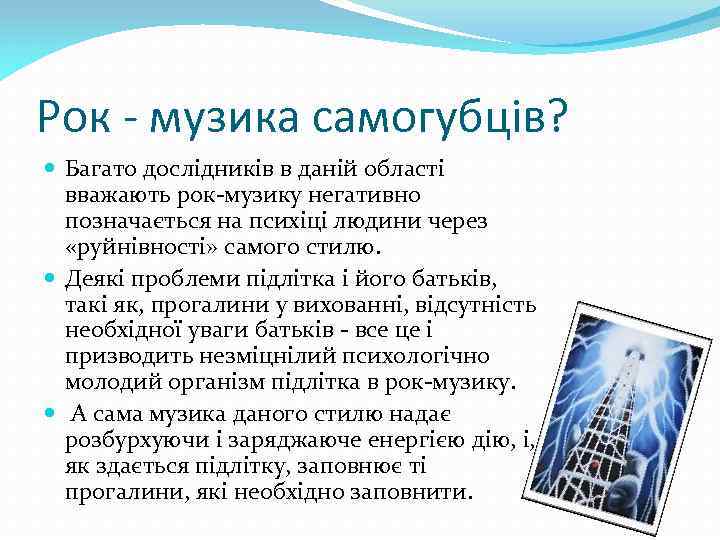 Рок - музика самогубців?

Багато дослідників в даній області вважають рок-музику негативно позначається на психіці людини через «руйнівності» самого стилю.

Деякі проблеми підлітка і його батьків, такі як, прогалини у вихованні, відсутність необхідної уваги батьків - все це і призводить незміцнілий психологічно молодий організм підлітка в рок-музику.

А сама музика даного стилю надає розбурхуючи і заряджаюче енергією дію, і, як здається підлітку, заповнює ті прогалини, які необхідно заповнити.